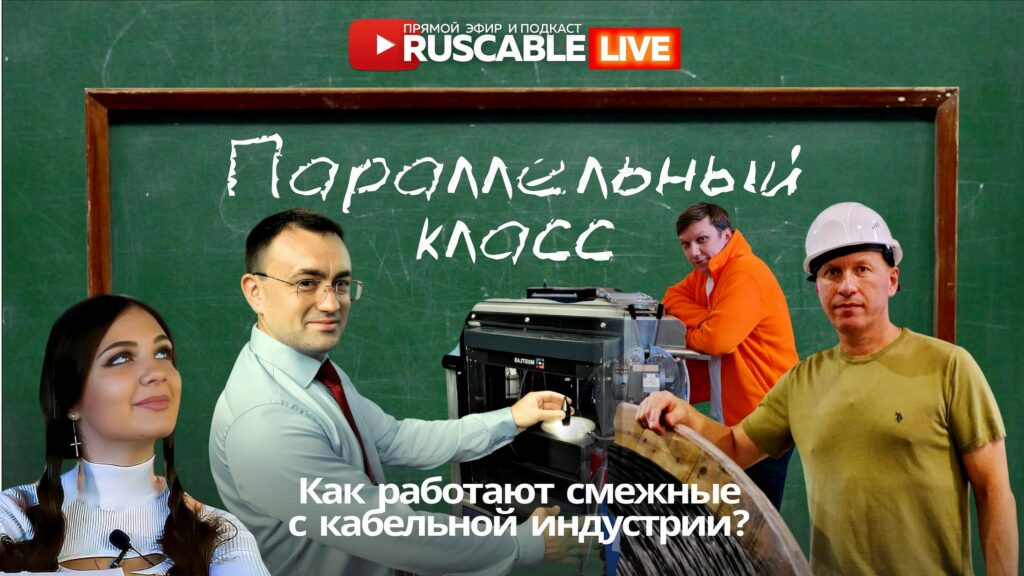 ПРЯМОЙ ЭФИР И ПОДКАСТ
RUSCABLE LIVE

Параллельный класс

Как работают смежные с кабельной индустрии?